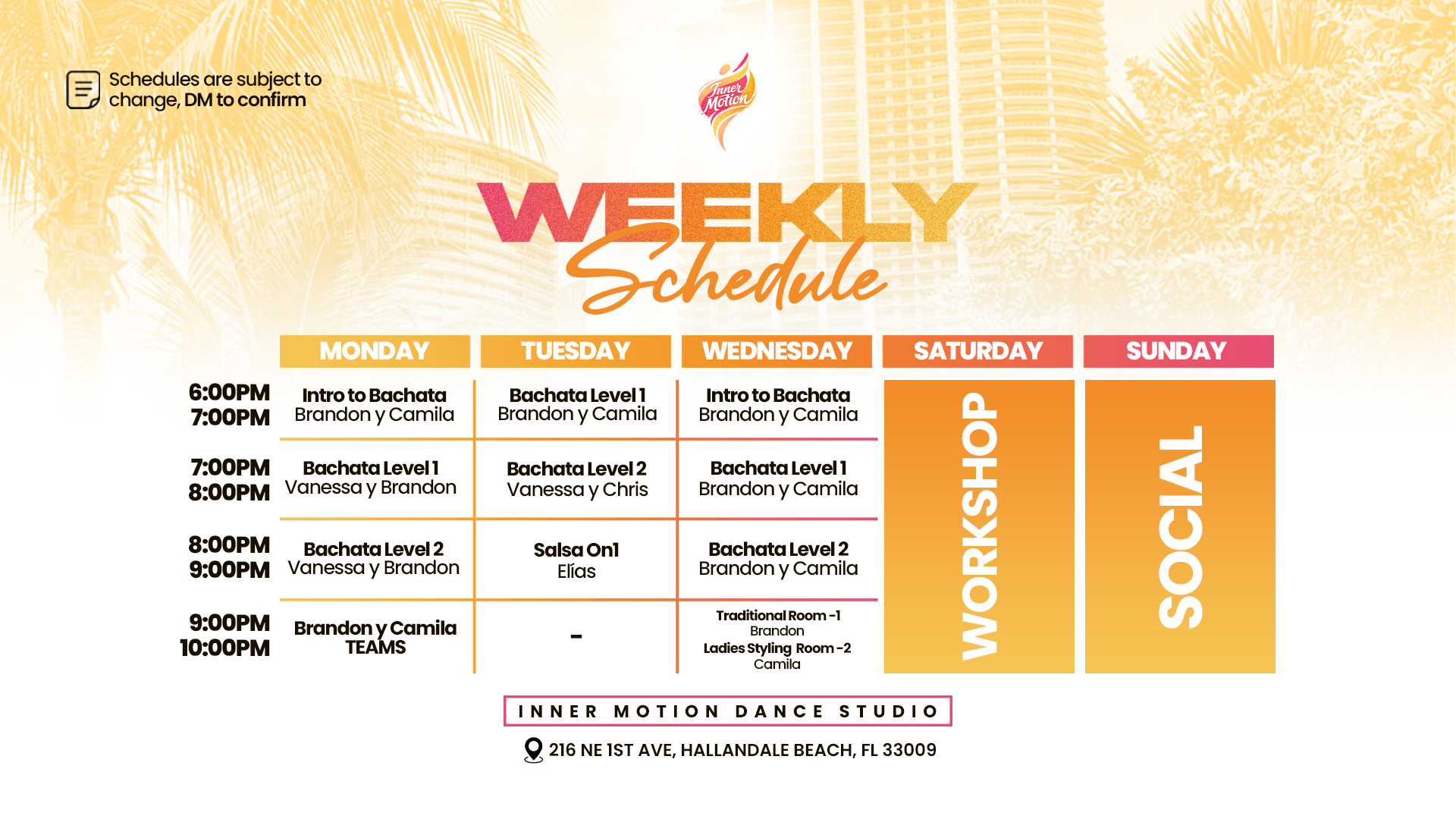 Schedules are subject to change, DM to confirm

Inner Motion

WEEKLY Schedule

| | MONDAY | TUESDAY | WEDNESDAY | SATURDAY | SUNDAY |
|---|---|---|---|---|---|
| 6:00PM 7:00PM | Intro to Bachata Brandon y Camila | Bachata Level 1 Brandon y Camila | Intro to Bachata Brandon y Camila | WORKSHOP | SOCIAL |
| 7:00PM 8:00PM | Bachata Level 1 Vanessa y Brandon | Bachata Level 2 Vanessa y Chris | Bachata Level 1 Brandon y Camila | | |
| 8:00PM 9:00PM | Bachata Level 2 Vanessa y Brandon | Salsa On1 Elías | Bachata Level 2 Brandon y Camila | | |
| 9:00PM 10:00PM | Brandon y Camila TEAMS | - | Traditional Room -1 Brandon Ladies Styling Room -2 Camila | | |

INNER MOTION DANCE STUDIO

216 NE 1ST AVE, HALLANDALE BEACH, FL 33009